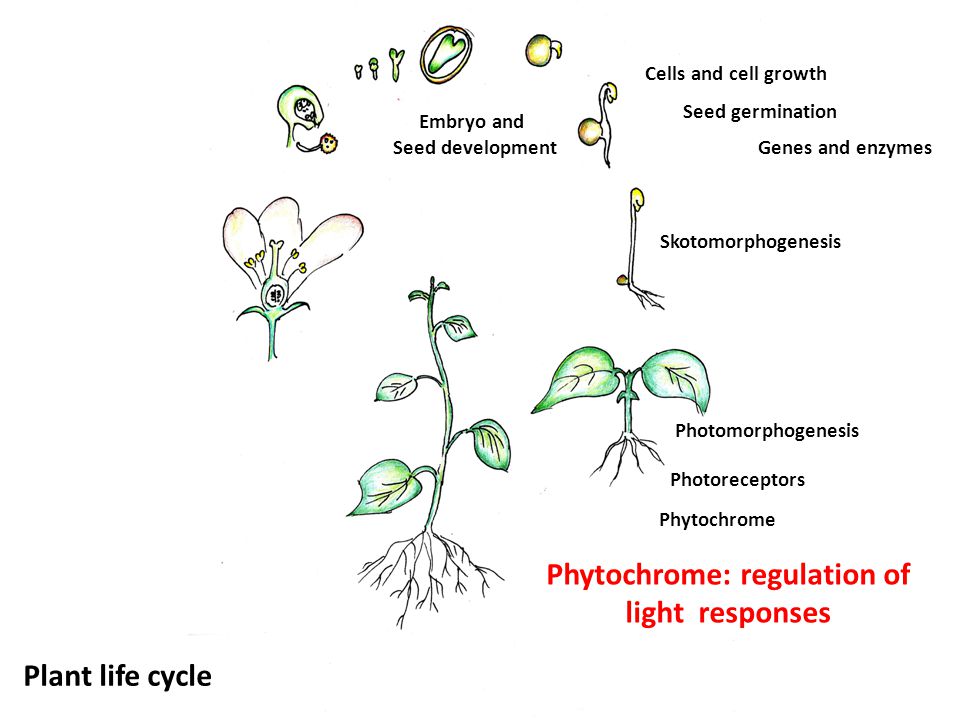 Embryo and
Seed development

Cells and cell growth

Seed germination

Genes and enzymes

Skotomorphogenesis

Photomorphogenesis

Photoreceptors

Phytochrome

Phytochrome: regulation of light responses

Plant life cycle